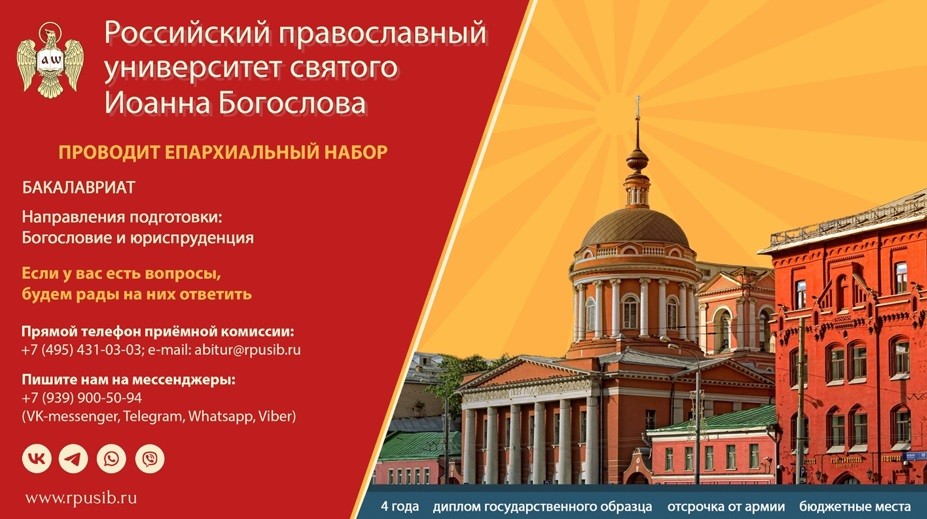 Российский православный университет святого Иоанна Богослова

ПРОВОДИТ ЕПАРХИАЛЬНЫЙ НАБОР

БАКАЛАВРИАТ

Направления подготовки: Богословие и юриспруденция

Если у вас есть вопросы, будем рады на них ответить

Прямой телефон приёмной комиссии:
+7 (495) 431-03-03; e-mail: abitur@rpusib.ru

Пишите нам на мессенджеры:
+7 (939) 900-50-94
(VK-messenger, Telegram, Whatsapp, Viber)

www.rpusib.ru

4 года диплом государственного образца отсрочка от армии бюджетные места